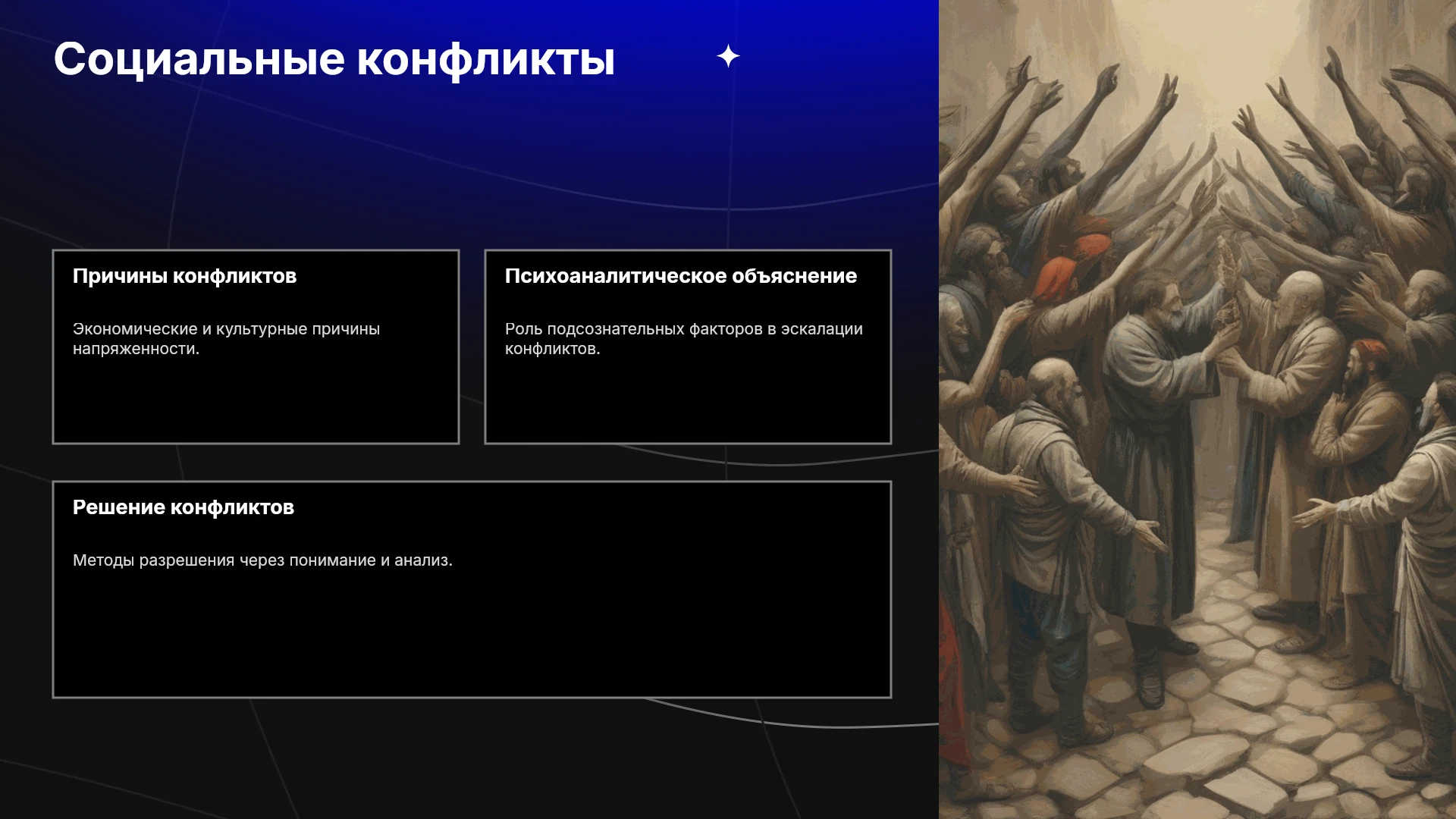 Социальные конфликты

Причины конфликтов

Экономические и культурные причины напряженности.

Психоаналитическое объяснение

Роль подсознательных факторов в эскалации конфликтов.

Решение конфликтов

Методы разрешения через понимание и анализ.